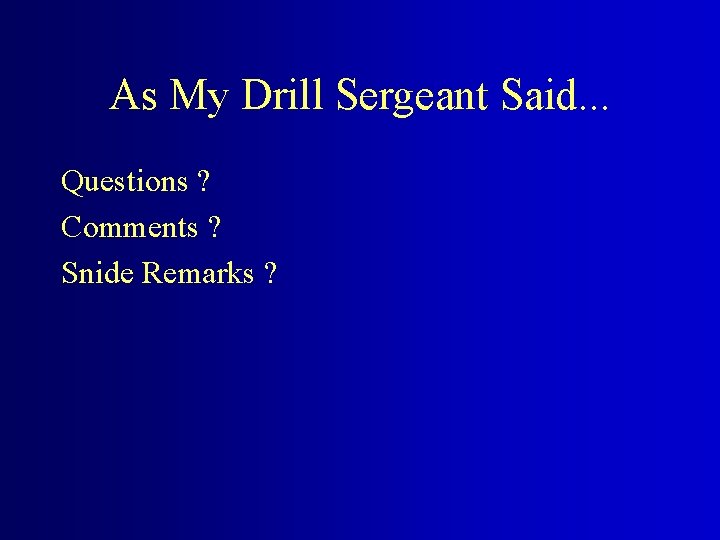 As My Drill Sergeant Said...

Questions ?

Comments ?

Snide Remarks ?